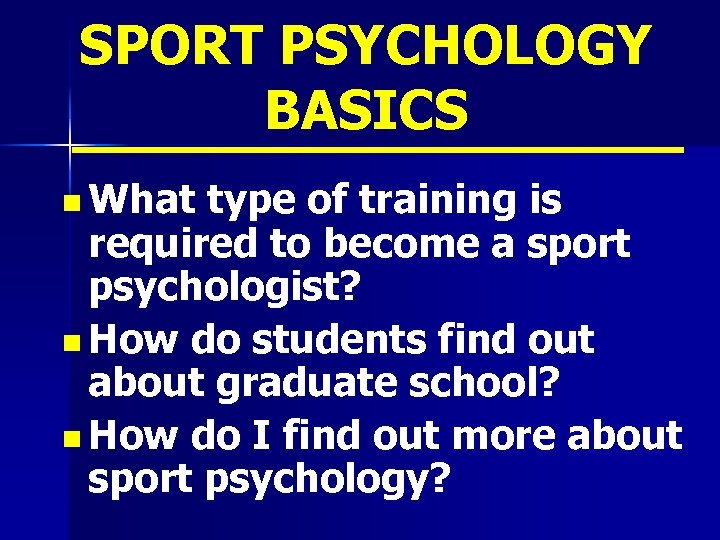 SPORT PSYCHOLOGY BASICS

What type of training is required to become a sport psychologist?

How do students find out about graduate school?

How do I find out more about sport psychology?